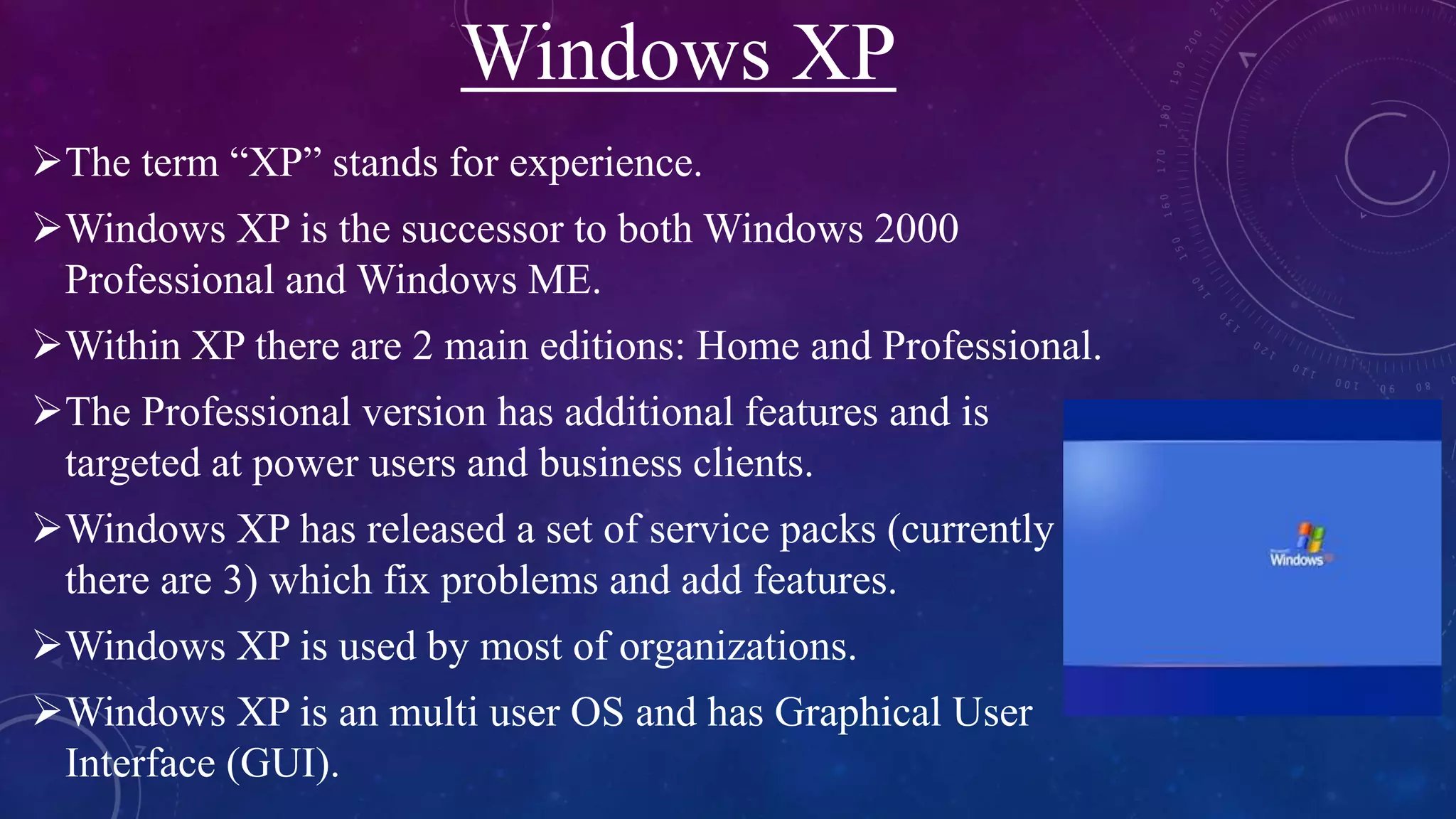 Windows XP

➢The term “XP” stands for experience.

➢Windows XP is the successor to both Windows 2000 Professional and Windows ME.

➢Within XP there are 2 main editions: Home and Professional.

➢The Professional version has additional features and is targeted at power users and business clients.

➢Windows XP has released a set of service packs (currently there are 3) which fix problems and add features.

➢Windows XP is used by most of organizations.

➢Windows XP is an multi user OS and has Graphical User Interface (GUI).

Windows